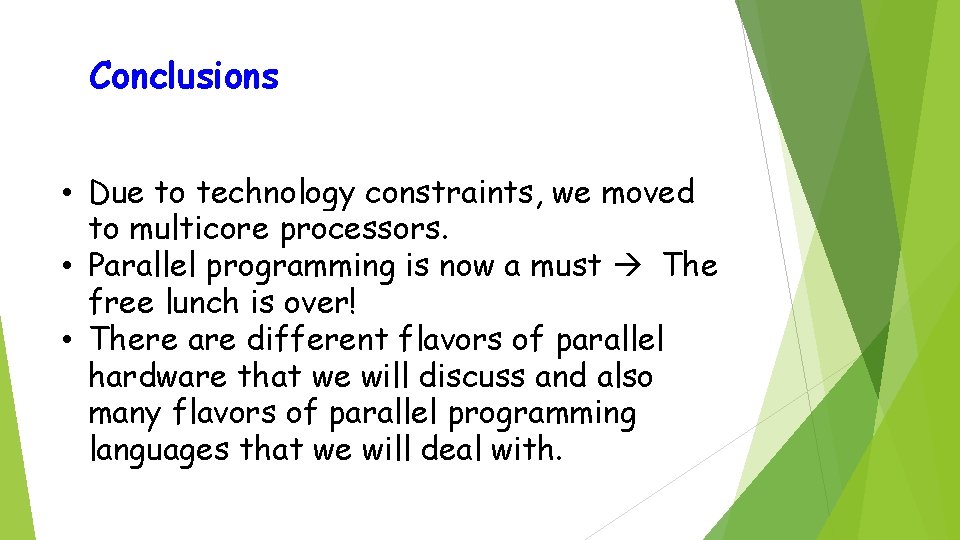 Conclusions

• Due to technology constraints, we moved to multicore processors.
• Parallel programming is now a must → The free lunch is over!
• There are different flavors of parallel hardware that we will discuss and also many flavors of parallel programming languages that we will deal with.